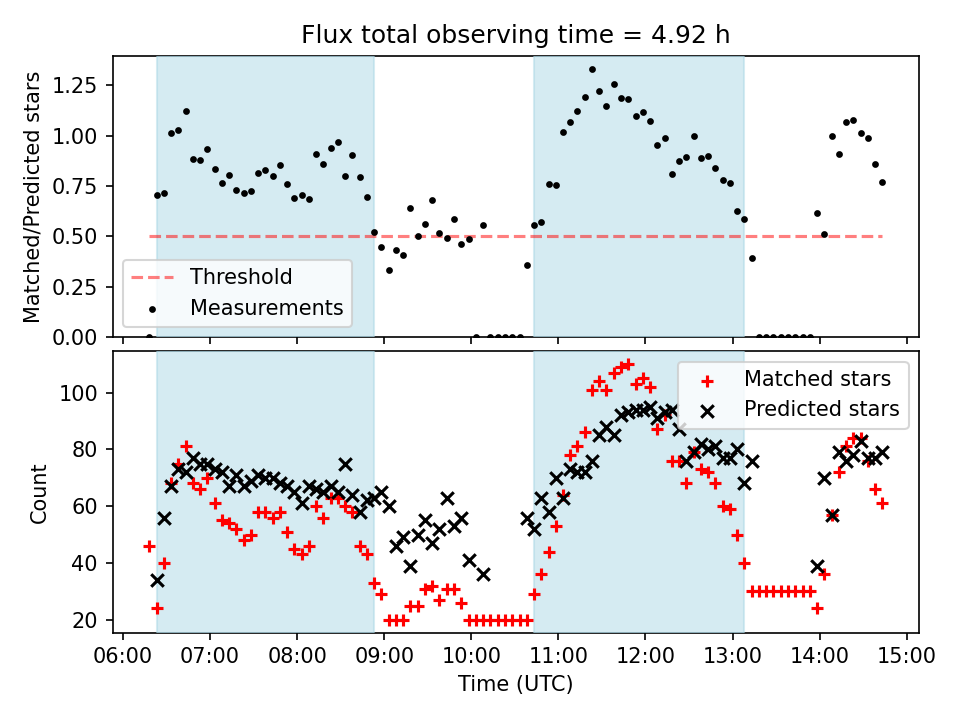 Flux total observing time = 4.92 h

Matched/Predicted stars

1.25
1.00
0.75
0.50
0.25
0.00

Threshold
Measurements

Count

100
80
60
40
20

Matched stars
Predicted stars

06:00 07:00 08:00 09:00 10:00 11:00 12:00 13:00 14:00 15:00
Time (UTC)